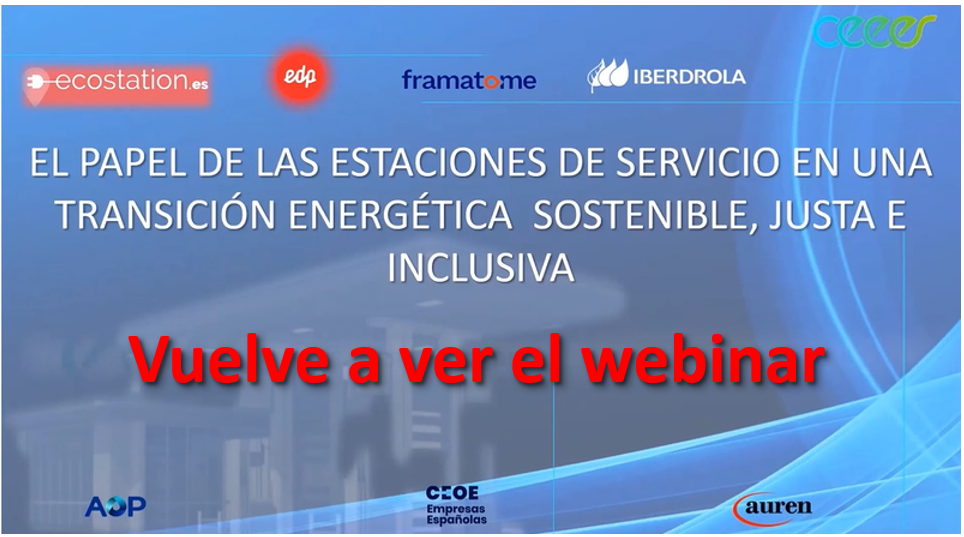 ceees

ecostation.es

edp

framatome

IBERDROLA

EL PAPEL DE LAS ESTACIONES DE SERVICIO EN UNA TRANSICIÓN ENERGÉTICA SOSTENIBLE, JUSTA E INCLUSIVA

Vuelve a ver el webinar

AOP

CEOE Empresas Españolas

auren